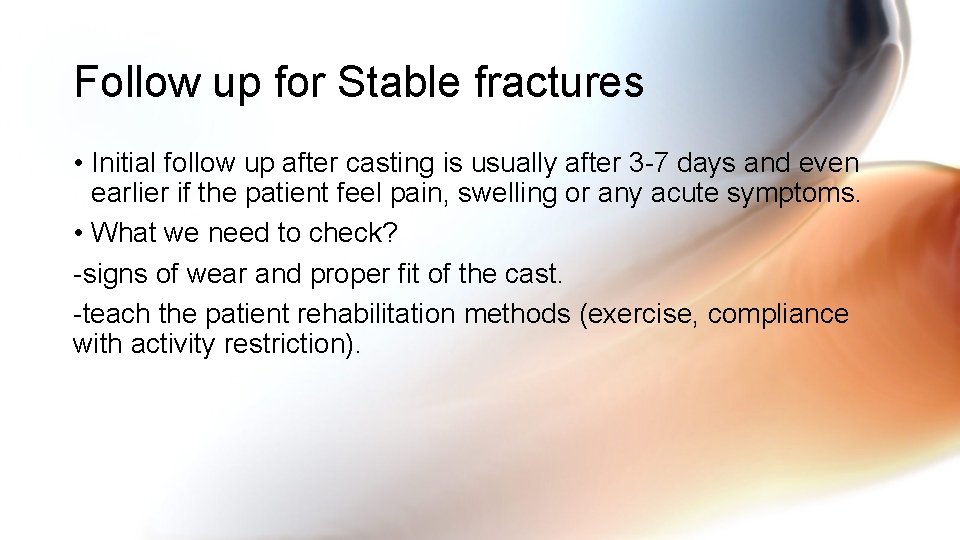 Follow up for Stable fractures

• Initial follow up after casting is usually after 3-7 days and even earlier if the patient feel pain, swelling or any acute symptoms.

• What we need to check?

-signs of wear and proper fit of the cast.

-teach the patient rehabilitation methods (exercise, compliance with activity restriction).